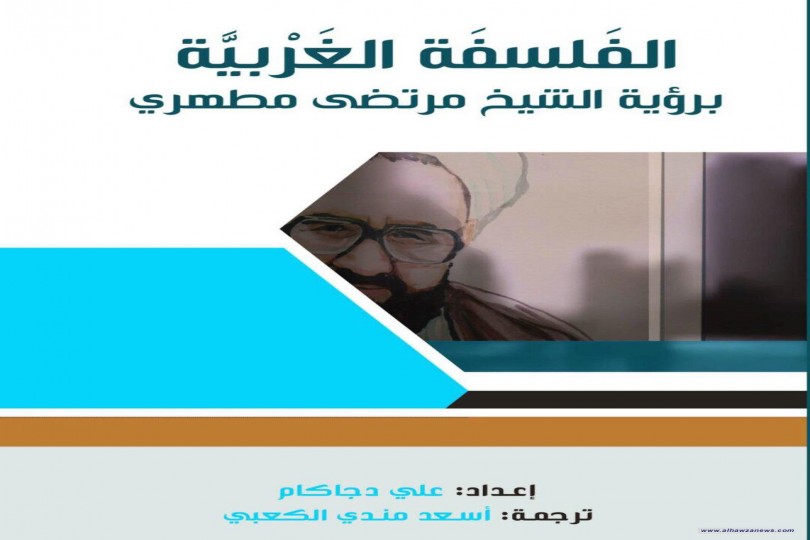 الفَلسفَة الغَرْبيَّة
برؤية الشيخ مرتضى مطهري

إعداد: علي دجاكام
ترجمة: أسعد مندي الكعبي

www.alhawzanews.com